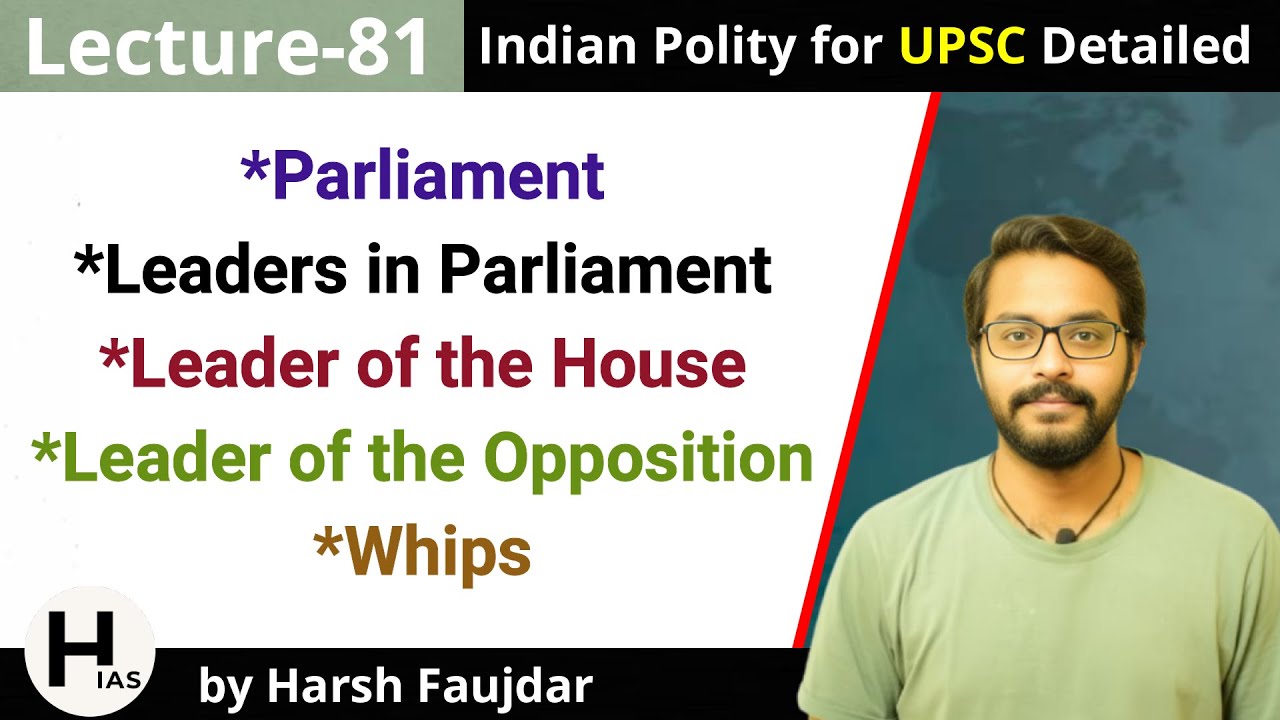 Lecture-81

Indian Polity for UPSC Detailed

*Parliament

*Leaders in Parliament

*Leader of the House

*Leader of the Opposition

*Whips

H IAS

by Harsh Faujdar